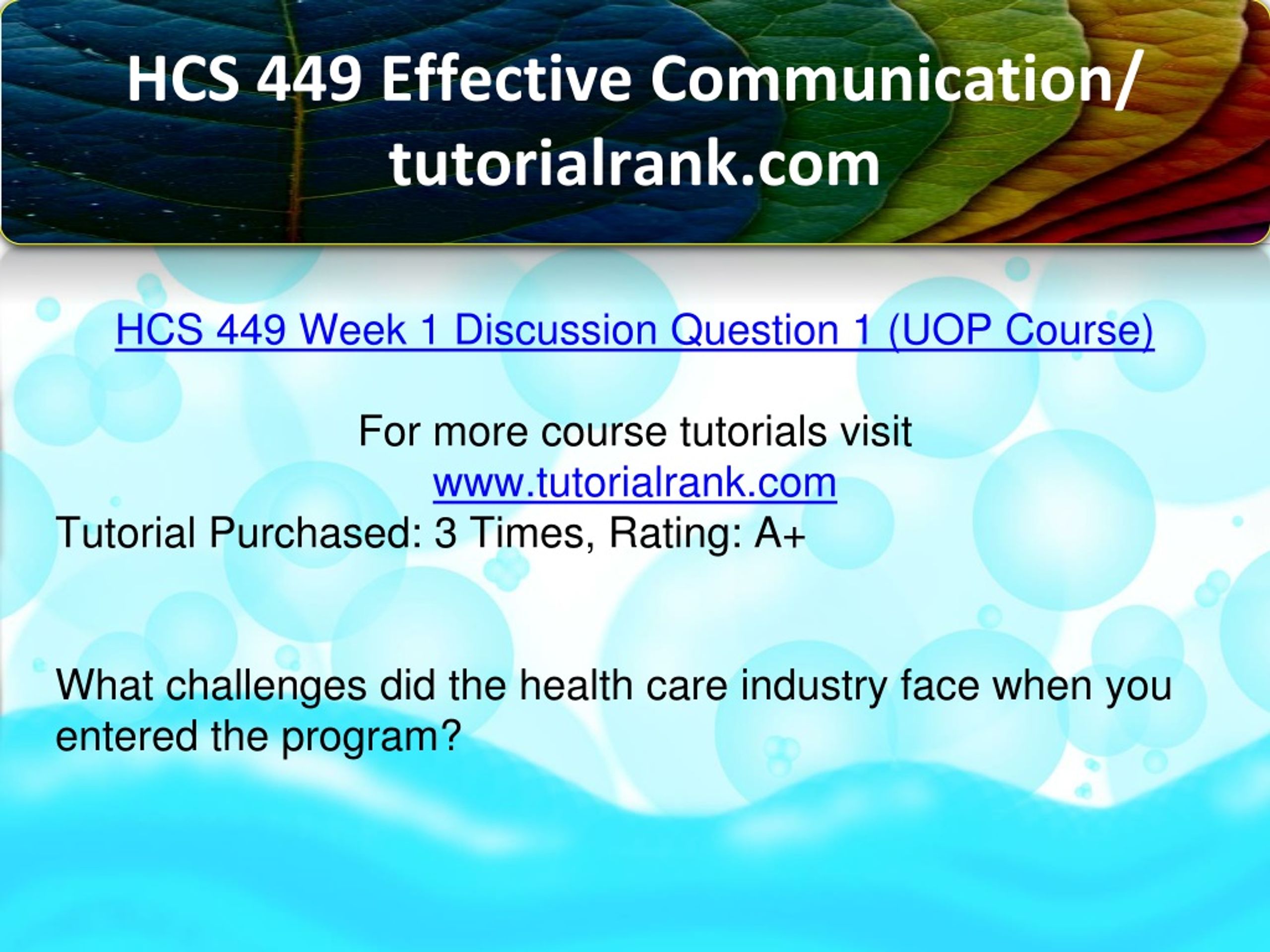 HCS 449 Effective Communication/ tutorialrank.com

HCS 449 Week 1 Discussion Question 1 (UOP Course)

For more course tutorials visit
www.tutorialrank.com
Tutorial Purchased: 3 Times, Rating: A+

What challenges did the health care industry face when you entered the program?